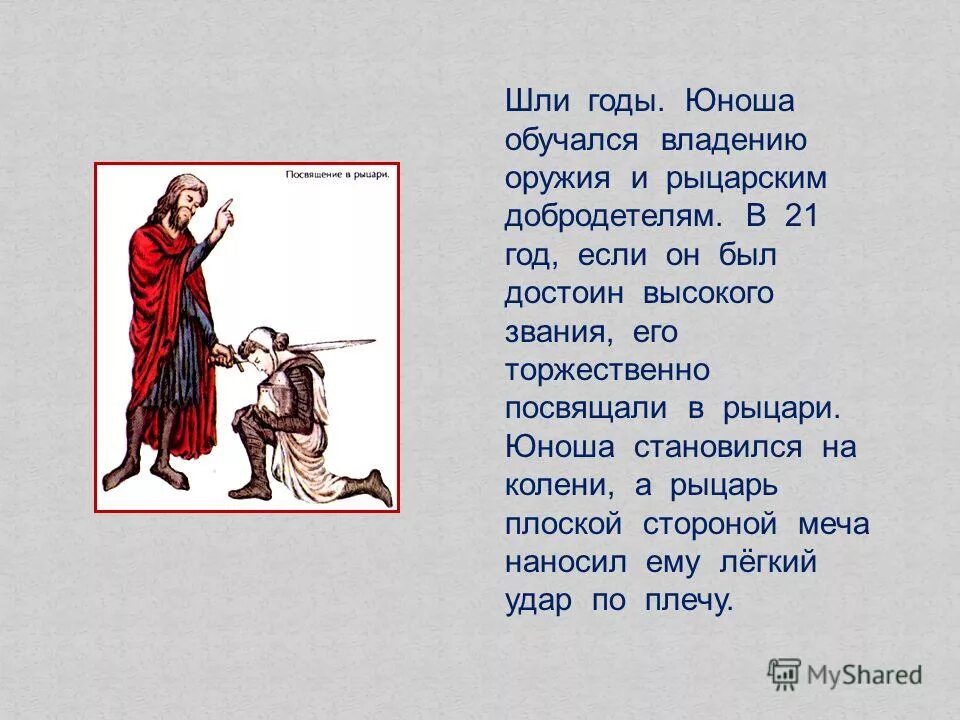 Посвящение в рыцари.

Шли годы. Юноша обучался владению оружия и рыцарским добродетелям. В 21 год, если он был достоин высокого звания, его торжественно посвящали в рыцари. Юноша становился на колени, а рыцарь плоской стороной меча наносил ему лёгкий удар по плечу.

MyShared